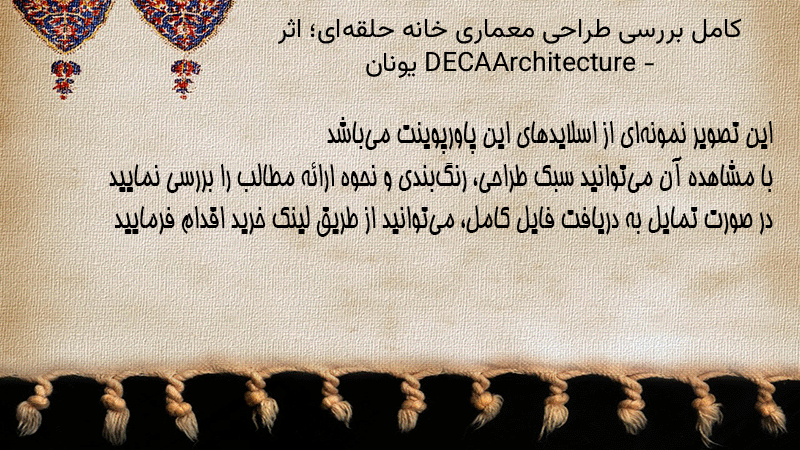 کامل بررسی طراحی معماری خانه حلقه‌ای؛ اثر DECAArchitecture - یونان

این تصویر نمونه‌ای از اسلایدهای این پاورپوینت می‌باشد
با مشاهده آن می‌توانید سبک طراحی، رنگ‌بندی و نحوه ارائه مطالب را بررسی نمایید
در صورت تمایل به دریافت فایل کامل، می‌توانید از طریق لینک خرید اقدام فرمایید